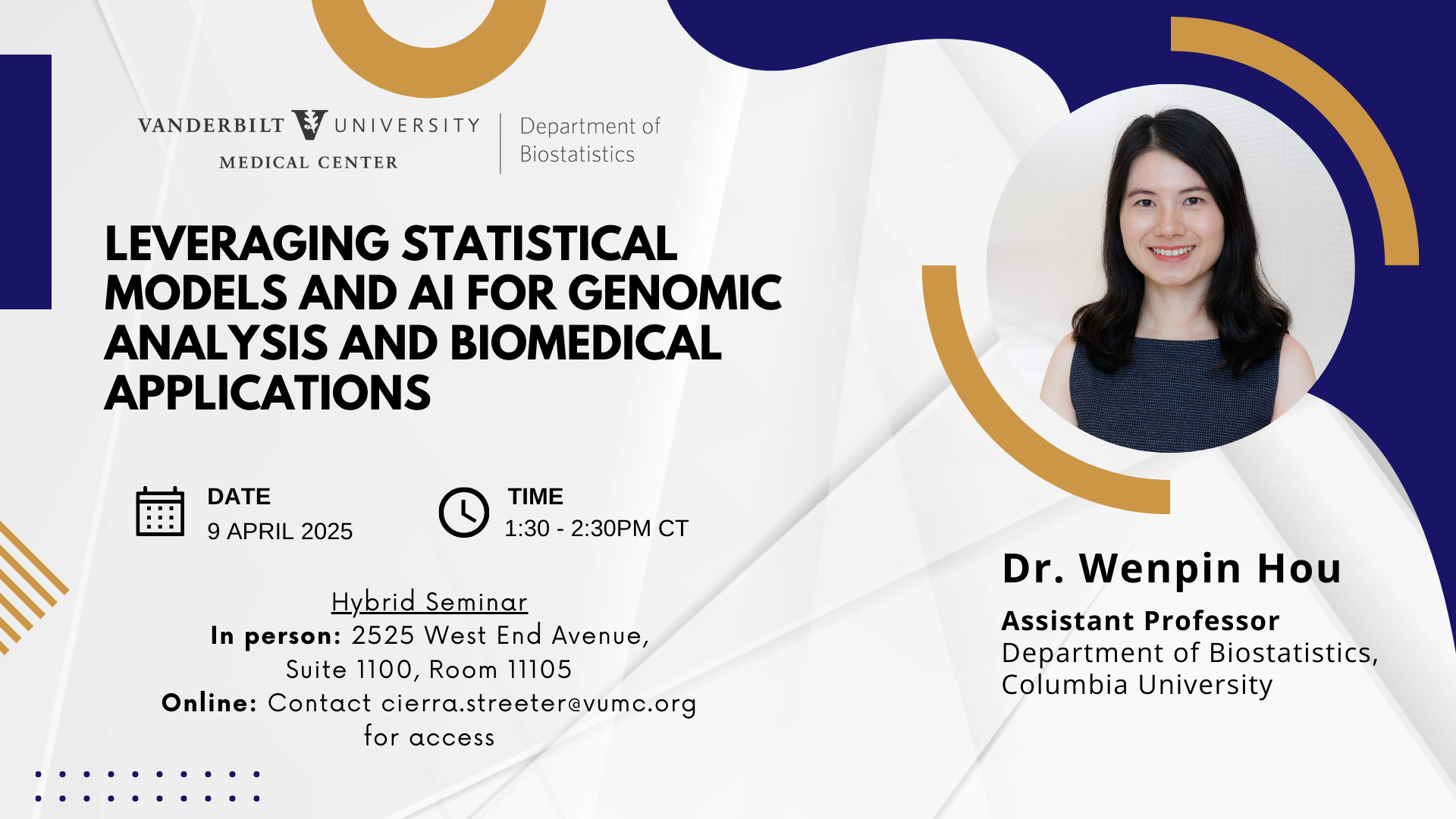 VANDERBILT UNIVERSITY
MEDICAL CENTER

Department of
Biostatistics

LEVERAGING STATISTICAL MODELS AND AI FOR GENOMIC ANALYSIS AND BIOMEDICAL APPLICATIONS

DATE
9 APRIL 2025

TIME
1:30 - 2:30PM CT

Hybrid Seminar
In person: 2525 West End Avenue, Suite 1100, Room 11105
Online: Contact cierra.streeter@vumc.org for access

Dr. Wenpin Hou
Assistant Professor
Department of Biostatistics, Columbia University